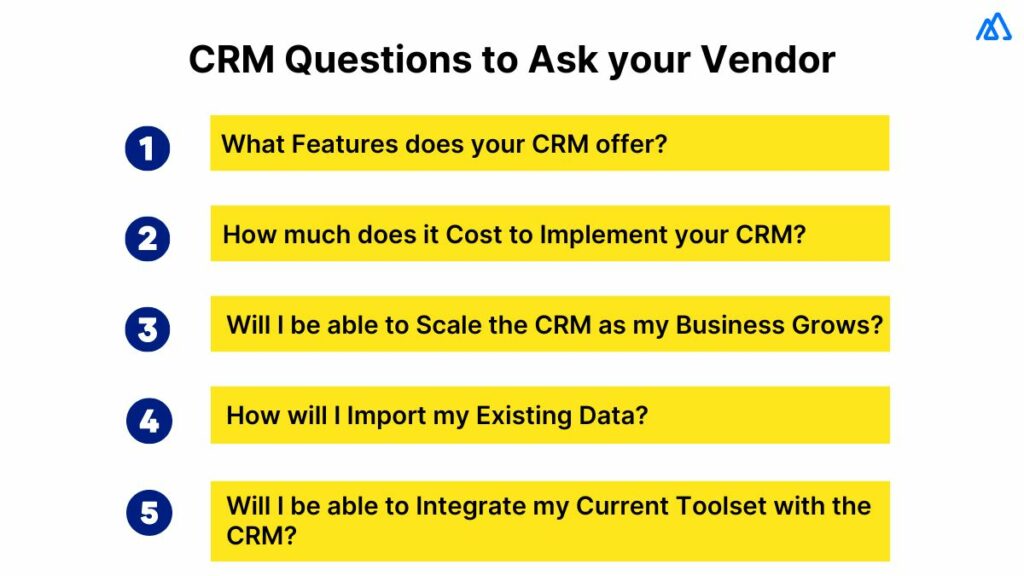 CRM Questions to Ask your Vendor

1 What Features does your CRM offer?

2 How much does it Cost to Implement your CRM?

3 Will I be able to Scale the CRM as my Business Grows?

4 How will I Import my Existing Data?

5 Will I be able to Integrate my Current Toolset with the CRM?